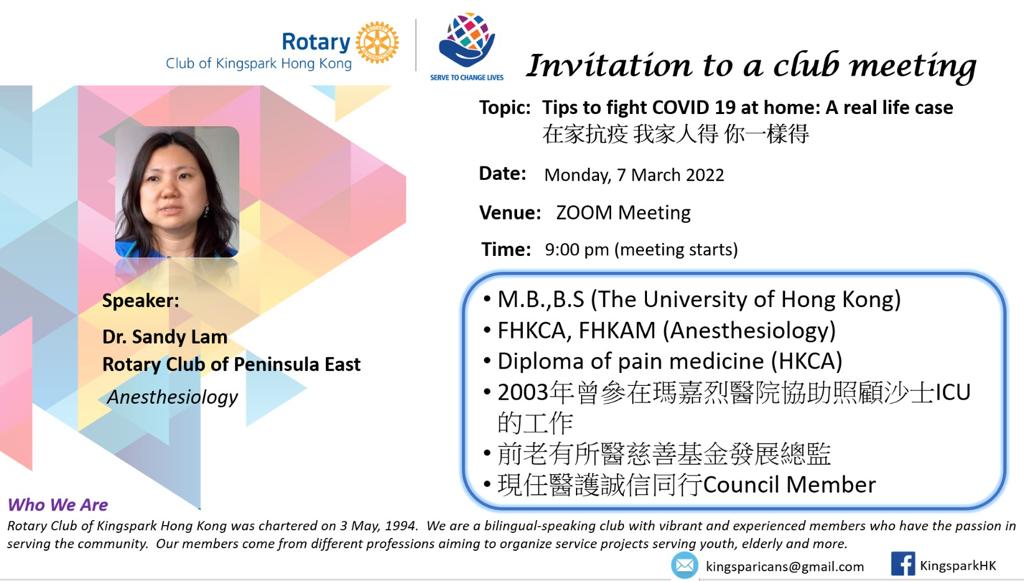 Rotary
Club of Kingspark Hong Kong

SERVE TO CHANGE LIVES

Invitation to a club meeting

Topic: Tips to fight COVID 19 at home: A real life case
在家抗疫 我家人得 你一樣得

Date: Monday, 7 March 2022

Venue: ZOOM Meeting

Time: 9:00 pm (meeting starts)

Speaker:
Dr. Sandy Lam
Rotary Club of Peninsula East
Anesthesiology

• M.B.,B.S (The University of Hong Kong)
• FHKCA, FHKAM (Anesthesiology)
• Diploma of pain medicine (HKCA)
• 2003年曾參在瑪嘉烈醫院協助照顧沙士ICU的工作
• 前老有所醫慈善基金發展總監
• 現任醫護誠信同行Council Member

Who We Are
Rotary Club of Kingspark Hong Kong was chartered on 3 May, 1994. We are a bilingual-speaking club with vibrant and experienced members who have the passion in serving the community. Our members come from different professions aiming to organize service projects serving youth, elderly and more.

kingsparicans@gmail.com

KingsparkHK